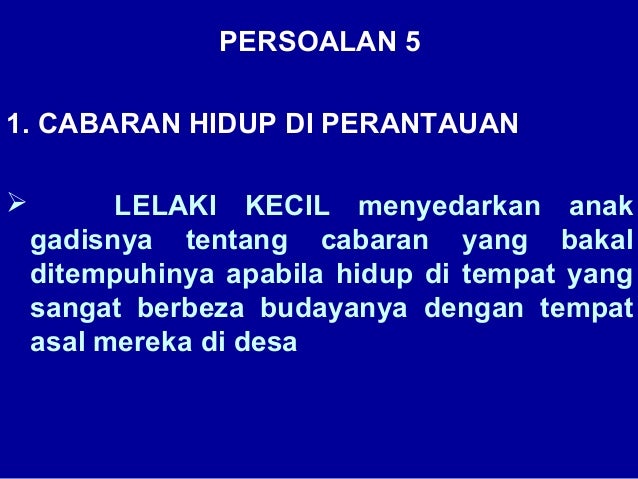 PERSOALAN 5

1. CABARAN HIDUP DI PERANTAUAN

➢ LELAKI KECIL menyedarkan anak gadisnya tentang cabaran yang bakal ditempuhinya apabila hidup di tempat yang sangat berbeza budayanya dengan tempat asal mereka di desa